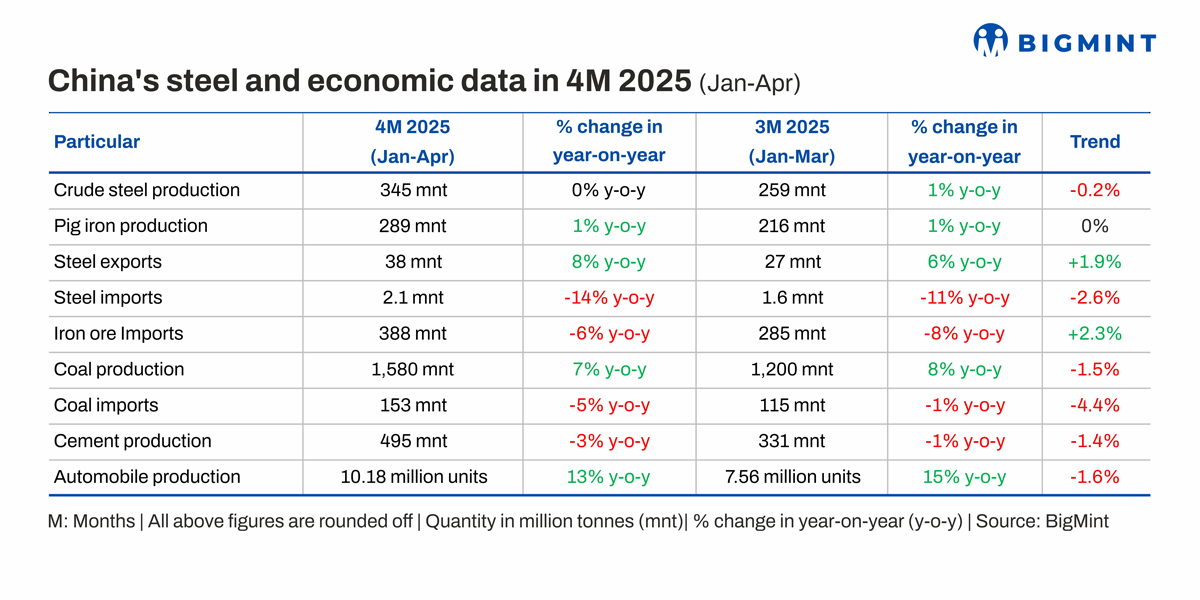 BIGMINT

China's steel and economic data in 4M 2025 (Jan-Apr)

| Particular | 4M 2025 (Jan-Apr) | % change in year-on-year | 3M 2025 (Jan-Mar) | % change in year-on-year | Trend |
|---|---|---|---|---|---|
| Crude steel production | 345 mnt | 0% y-o-y | 259 mnt | 1% y-o-y | -0.2% |
| Pig iron production | 289 mnt | 1% y-o-y | 216 mnt | 1% y-o-y | 0% |
| Steel exports | 38 mnt | 8% y-o-y | 27 mnt | 6% y-o-y | +1.9% |
| Steel imports | 2.1 mnt | -14% y-o-y | 1.6 mnt | -11% y-o-y | -2.6% |
| Iron ore Imports | 388 mnt | -6% y-o-y | 285 mnt | -8% y-o-y | +2.3% |
| Coal production | 1,580 mnt | 7% y-o-y | 1,200 mnt | 8% y-o-y | -1.5% |
| Coal imports | 153 mnt | -5% y-o-y | 115 mnt | -1% y-o-y | -4.4% |
| Cement production | 495 mnt | -3% y-o-y | 331 mnt | -1% y-o-y | -1.4% |
| Automobile production | 10.18 million units | 13% y-o-y | 7.56 million units | 15% y-o-y | -1.6% |

M: Months | All above figures are rounded off | Quantity in million tonnes (mnt)| % change in year-on-year (y-o-y) | Source: BigMint